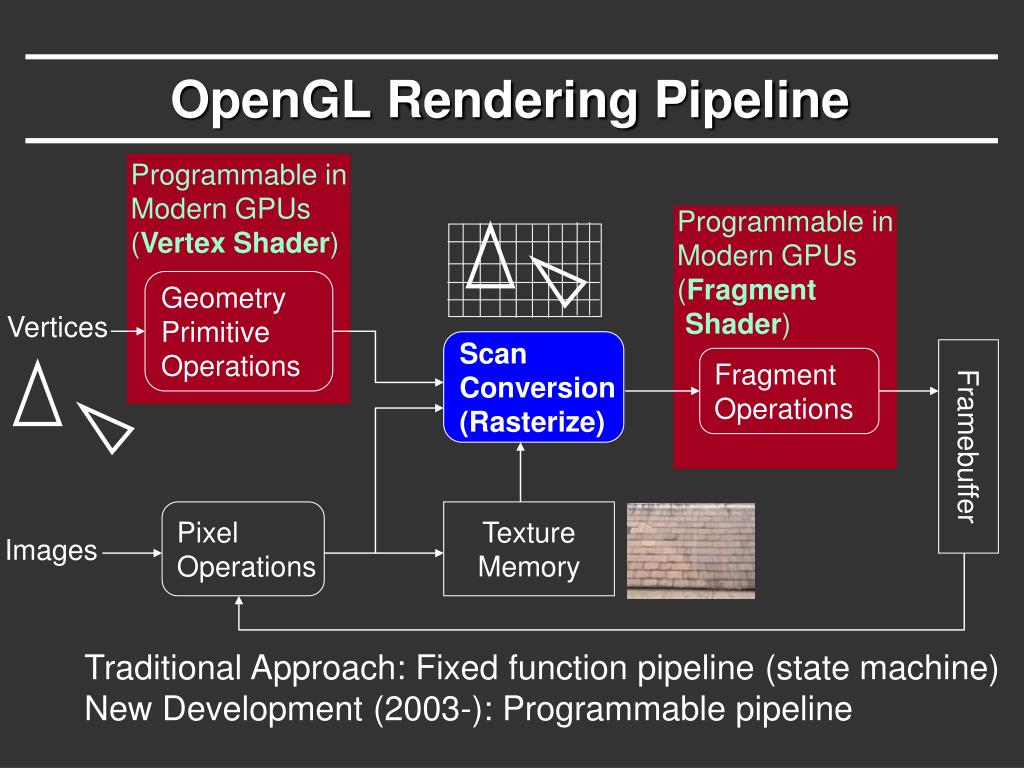 OpenGL Rendering Pipeline

Programmable in Modern GPUs (Vertex Shader)

Geometry Primitive Operations

Vertices

Scan Conversion (Rasterize)

Programmable in Modern GPUs (Fragment Shader)

Fragment Operations

Framebuffer

Images

Pixel Operations

Texture Memory

Traditional Approach: Fixed function pipeline (state machine)
New Development (2003-): Programmable pipeline